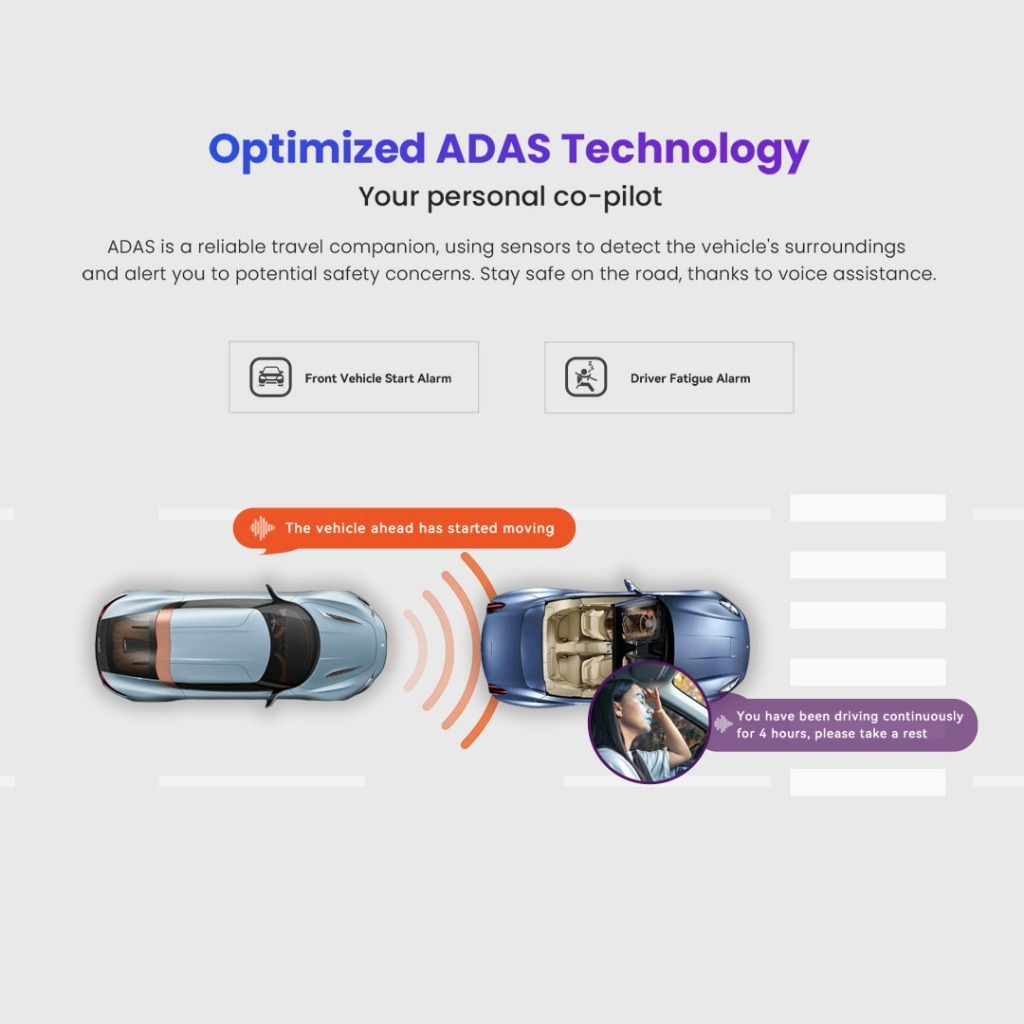 Optimized ADAS Technology
Your personal co-pilot

ADAS is a reliable travel companion, using sensors to detect the vehicle's surroundings and alert you to potential safety concerns. Stay safe on the road, thanks to voice assistance.

Front Vehicle Start Alarm

Driver Fatigue Alarm

The vehicle ahead has started moving

You have been driving continuously for 4 hours, please take a rest